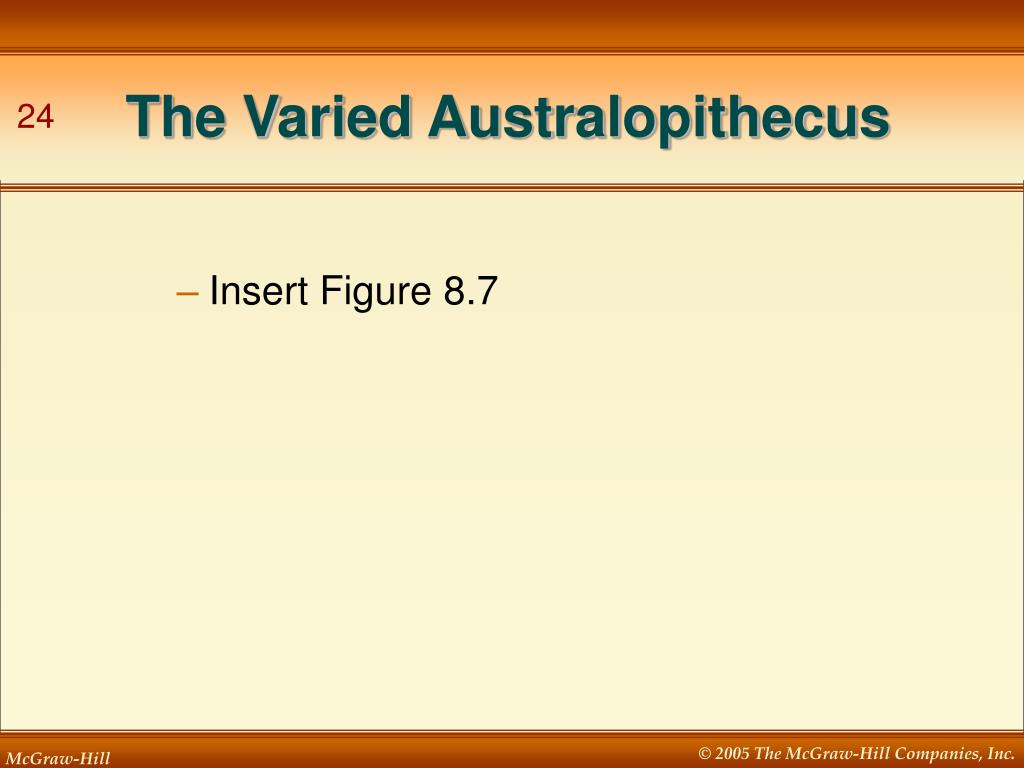 24

The Varied Australopithecus

– Insert Figure 8.7

McGraw-Hill

© 2005 The McGraw-Hill Companies, Inc.